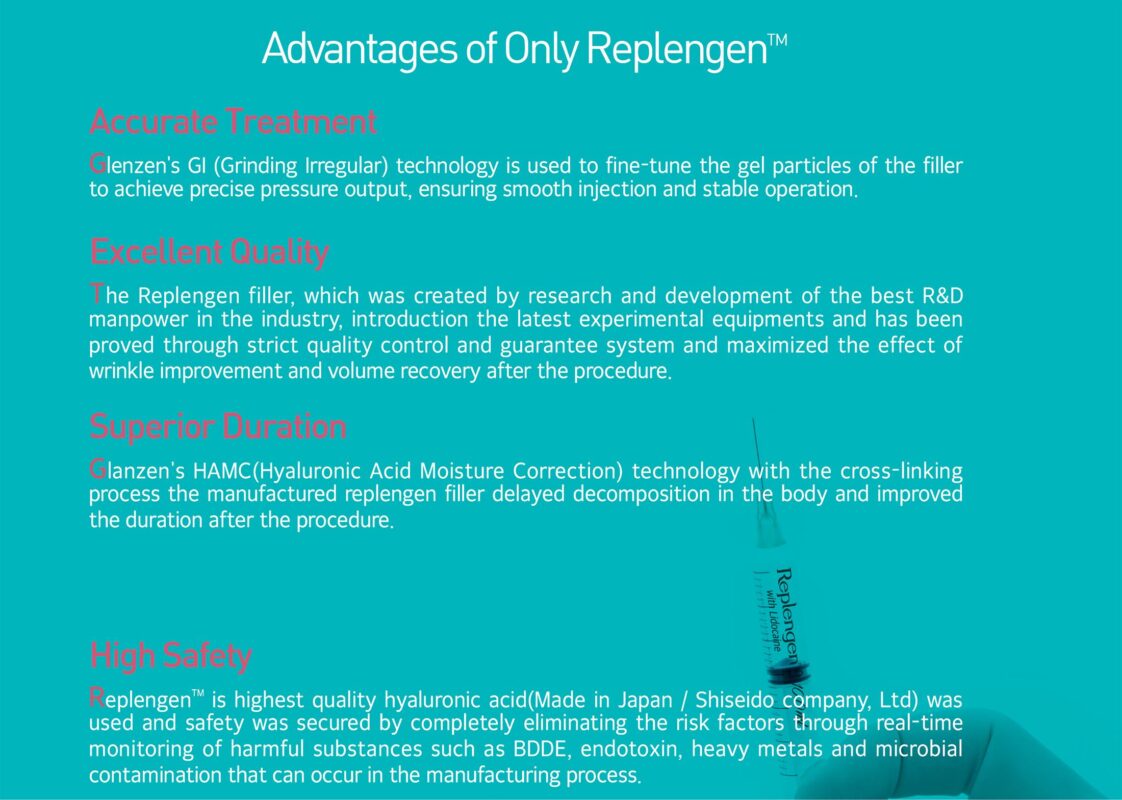 Advantages of Only Replengen™

Accurate Treatment

Glenzen's GI (Grinding Irregular) technology is used to fine-tune the gel particles of the filler to achieve precise pressure output, ensuring smooth injection and stable operation.

Excellent Quality

The Replengen filler, which was created by research and development of the best R&D manpower in the industry, introduction the latest experimental equipments and has been proved through strict quality control and guarantee system and maximized the effect of wrinkle improvement and volume recovery after the procedure.

Superior Duration

Glanzen's HAMC(Hyaluronic Acid Moisture Correction) technology with the cross-linking process the manufactured replengen filler delayed decomposition in the body and improved the duration after the procedure.

Replengen
with Lidocaine

High Safety

Replengen™ is highest quality hyaluronic acid(Made in Japan / Shiseido company, Ltd) was used and safety was secured by completely eliminating the risk factors through real-time monitoring of harmful substances such as BDDE, endotoxin, heavy metals and microbial contamination that can occur in the manufacturing process.